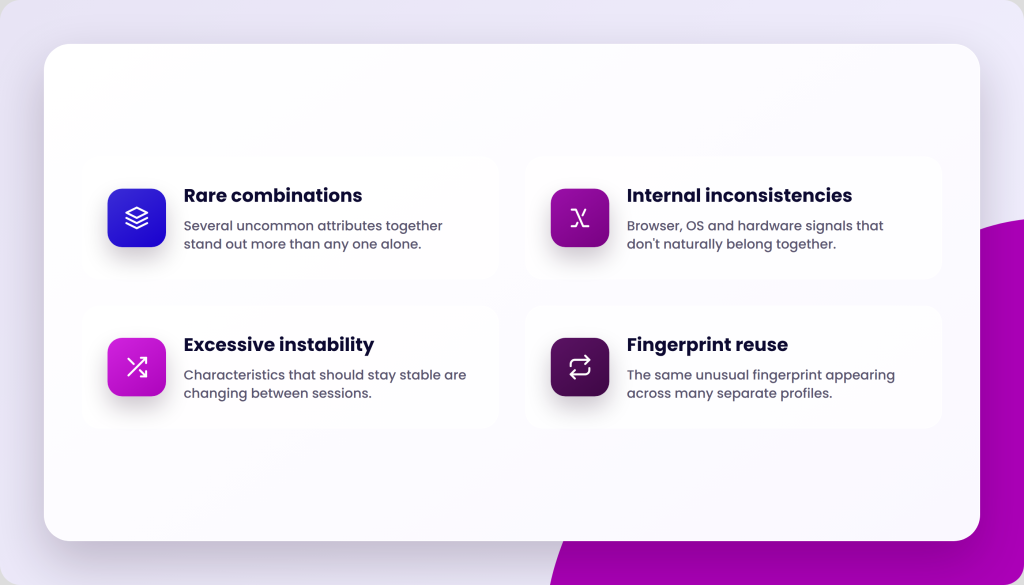 Rare combinations
Several uncommon attributes together stand out more than any one alone.

Internal inconsistencies
Browser, OS and hardware signals that don't naturally belong together.

Excessive instability
Characteristics that should stay stable are changing between sessions.

Fingerprint reuse
The same unusual fingerprint appearing across many separate profiles.